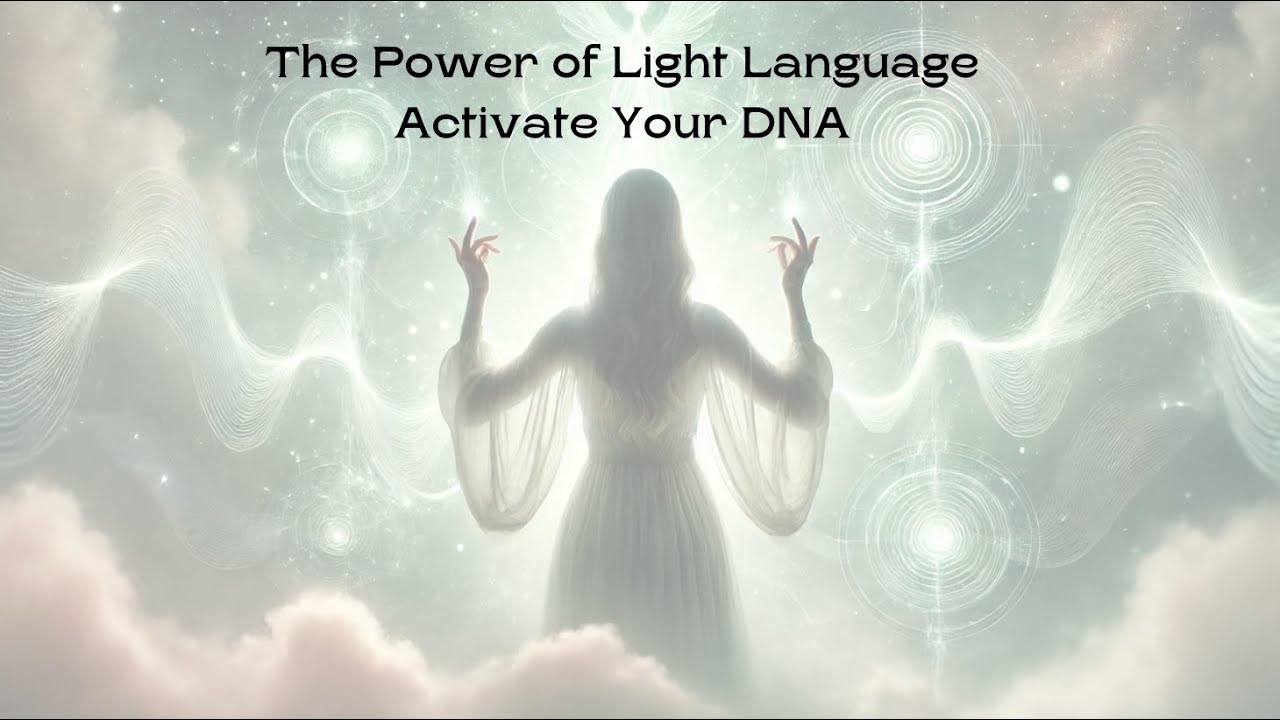 The Power of Light Language
Activate Your DNA